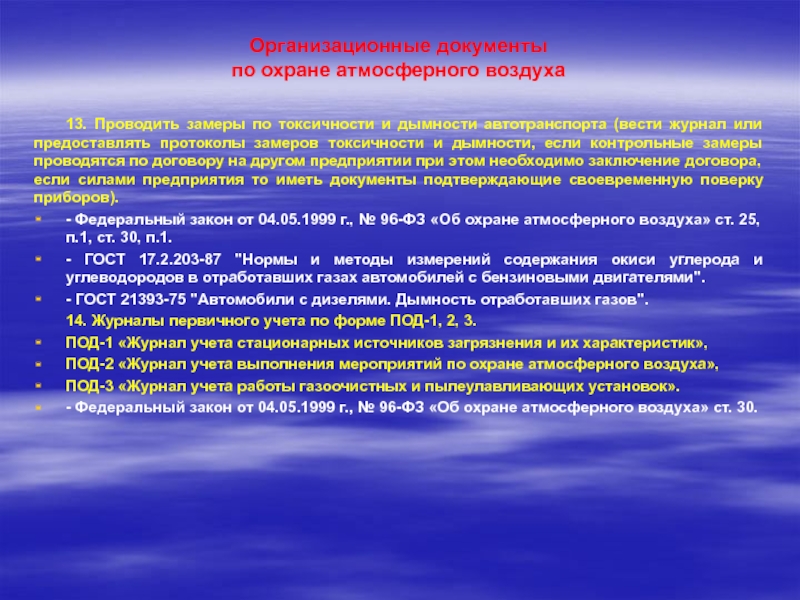 Организационные документы
по охране атмосферного воздуха

13. Проводить замеры по токсичности и дымности автотранспорта (вести журнал или предоставлять протоколы замеров токсичности и дымности, если контрольные замеры проводятся по договору на другом предприятии при этом необходимо заключение договора, если силами предприятия то иметь документы подтверждающие своевременную поверку приборов).

- Федеральный закон от 04.05.1999 г., № 96-ФЗ «Об охране атмосферного воздуха» ст. 25, п.1, ст. 30, п.1.
- ГОСТ 17.2.203-87 "Нормы и методы измерений содержания окиси углерода и углеводородов в отработавших газах автомобилей с бензиновыми двигателями".
- ГОСТ 21393-75 "Автомобили с дизелями. Дымность отработавших газов".

14. Журналы первичного учета по форме ПОД-1, 2, 3.

ПОД-1 «Журнал учета стационарных источников загрязнения и их характеристик»,
ПОД-2 «Журнал учета выполнения мероприятий по охране атмосферного воздуха»,
ПОД-3 «Журнал учета работы газоочистных и пылеулавливающих установок».
- Федеральный закон от 04.05.1999 г., № 96-ФЗ «Об охране атмосферного воздуха» ст. 30.